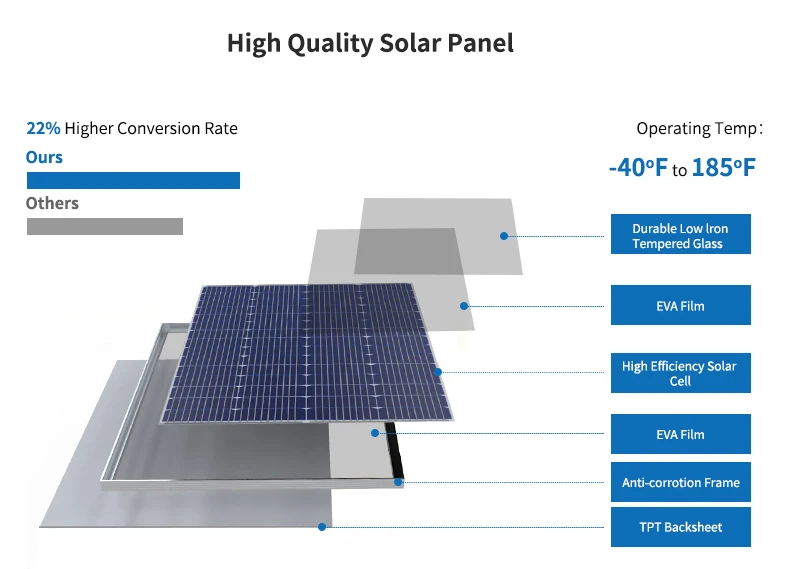 High Quality Solar Panel

22% Higher Conversion Rate

Ours

Others

Operating Temp:

-40°F to 185°F

Durable Low Iron Tempered Glass

EVA Film

High Efficiency Solar Cell

EVA Film

Anti-corrotion Frame

TPT Backsheet